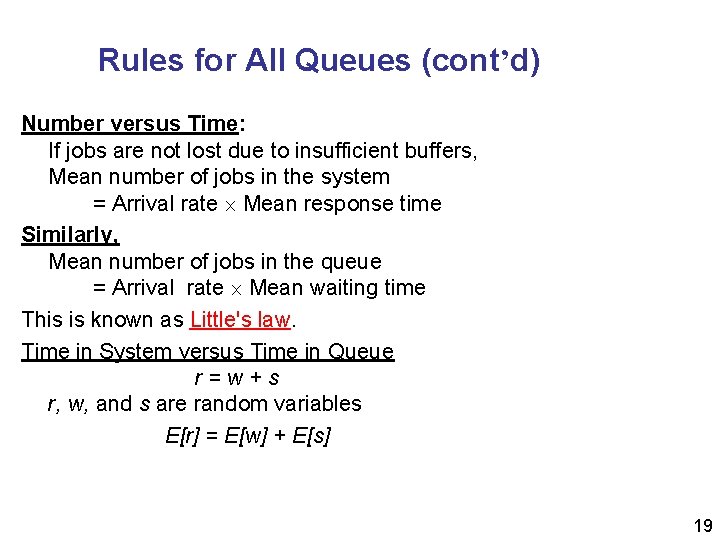 Rules for All Queues (cont’d)

Number versus Time:
If jobs are not lost due to insufficient buffers,
Mean number of jobs in the system
= Arrival rate $\times$ Mean response time

Similarly,
Mean number of jobs in the queue
= Arrival rate $\times$ Mean waiting time

This is known as Little's law.

Time in System versus Time in Queue
$r = w + s$
$r$, $w$, and $s$ are random variables
$E[r] = E[w] + E[s]$

19